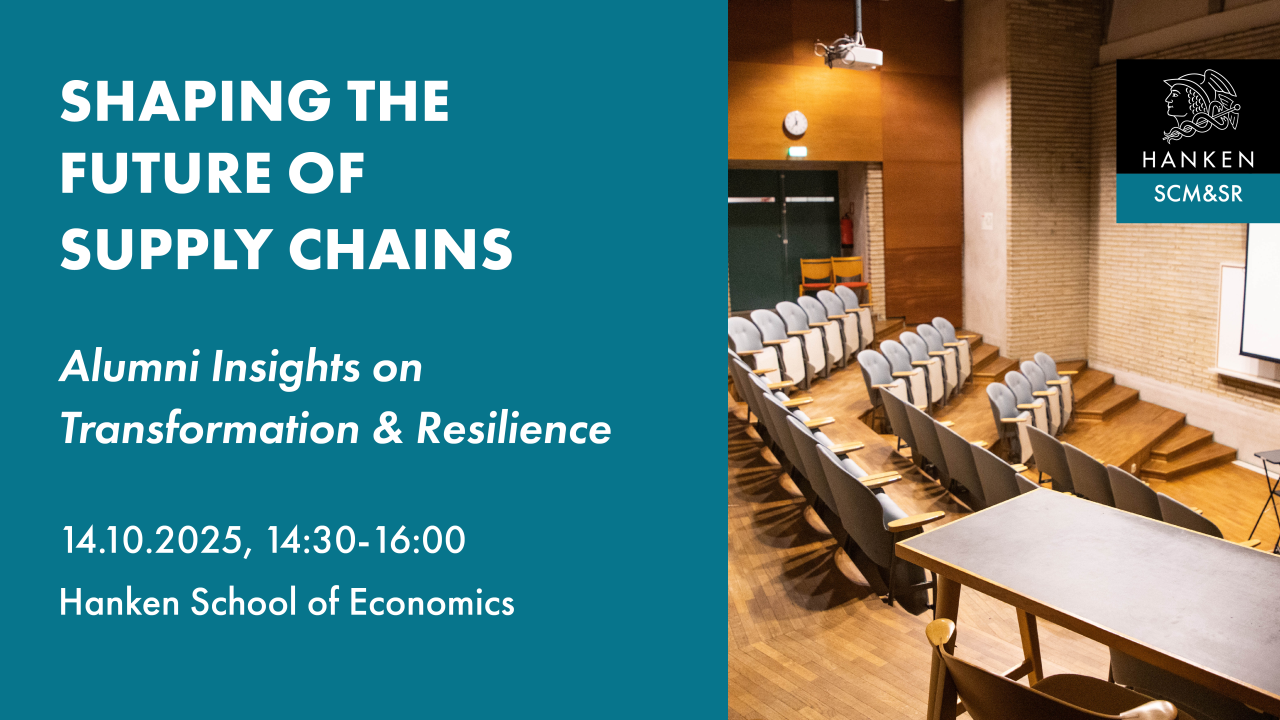 SHAPING THE FUTURE OF SUPPLY CHAINS

Alumni Insights on Transformation & Resilience

14.10.2025, 14:30-16:00

Hanken School of Economics

HANKEN
SCM&SR